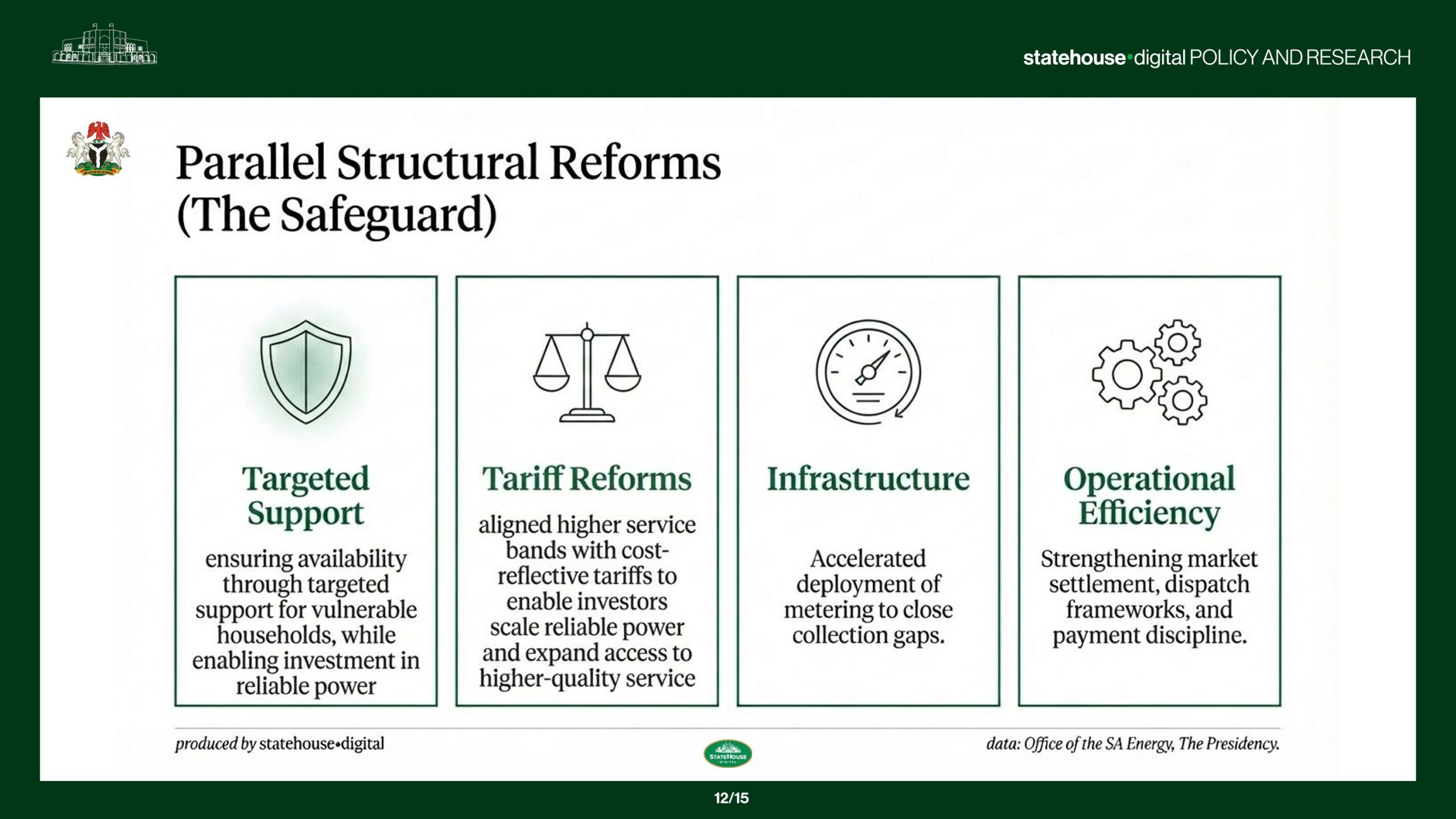 statehouse•digital POLICY AND RESEARCH

Parallel Structural Reforms (The Safeguard)

Targeted Support

ensuring availability through targeted support for vulnerable households, while enabling investment in reliable power

Tariff Reforms

aligned higher service bands with cost-reflective tariffs to enable investors scale reliable power and expand access to higher-quality service

Infrastructure

Accelerated deployment of metering to close collection gaps.

Operational Efficiency

Strengthening market settlement, dispatch frameworks, and payment discipline.

produced by statehouse•digital

STATEHOUSE DIGITAL

data: Office of the SA Energy, The Presidency.

12/15